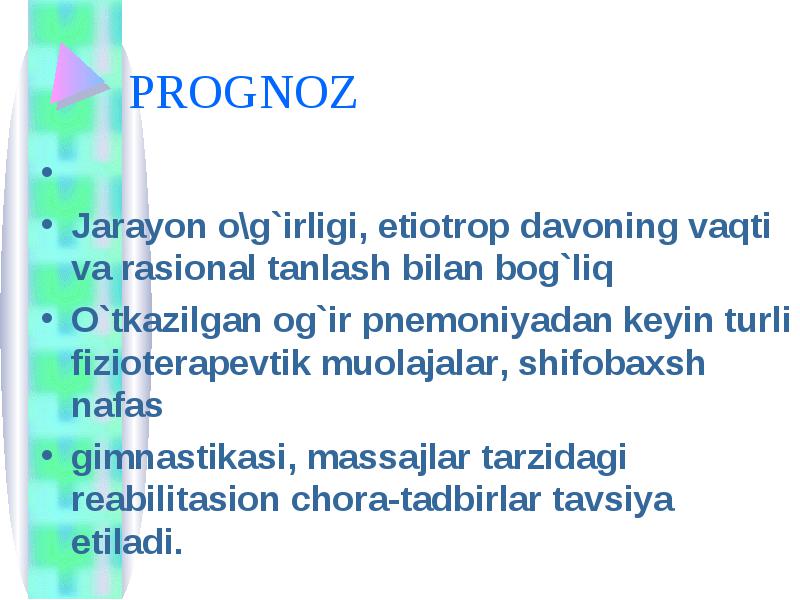 PROGNOZ

•

• Jarayon o\g`irligi, etiotrop davoning vaqti va rasional tanlash bilan bog`liq

• O`tkazilgan og`ir pnemoniyadan keyin turli fizioterapevtik muolajalar, shifobaxsh nafas

• gimnastikasi, massajlar tarzidagi reabilitasion chora-tadbirlar tavsiya etiladi.